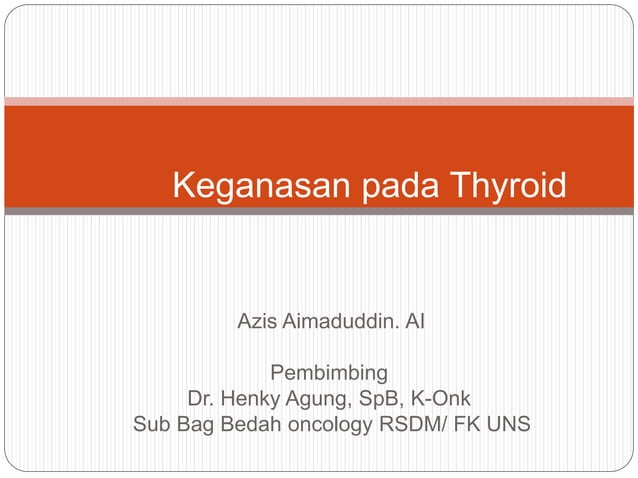 Keganasan pada Thyroid

Azis Aimaduddin. AI

Pembimbing
Dr. Henky Agung, SpB, K-Onk
Sub Bag Bedah oncology RSDM/ FK UNS